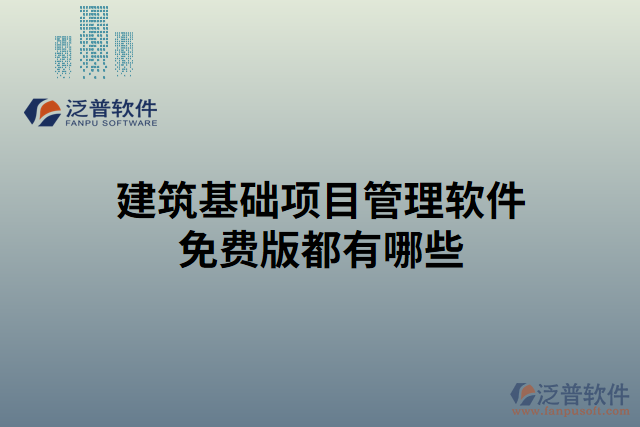 泛普软件
FANPU SOFTWARE

建筑基础项目管理软件免费版都有哪些

泛普软件
www.fanpusoft.com